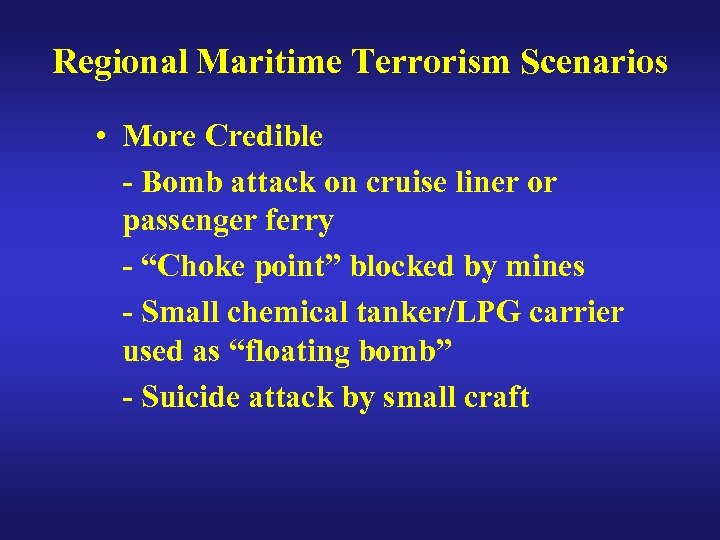 Regional Maritime Terrorism Scenarios

• More Credible

- Bomb attack on cruise liner or passenger ferry

- “Choke point” blocked by mines

- Small chemical tanker/LPG carrier used as “floating bomb”

- Suicide attack by small craft